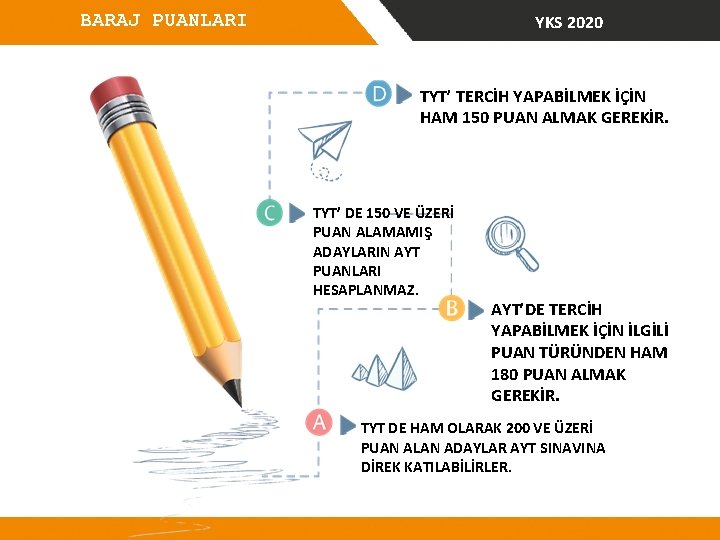 BARAJ PUANLARI

YKS 2020

D TYT' TERCİH YAPABİLMEK İÇİN HAM 150 PUAN ALMAK GEREKİR.

C TYT' DE 150 VE ÜZERİ PUAN ALAMAMIŞ ADAYLARIN AYT PUANLARI HESAPLANMAZ.

B AYT'DE TERCİH YAPABİLMEK İÇİN İLGİLİ PUAN TÜRÜNDEN HAM 180 PUAN ALMAK GEREKİR.

A TYT DE HAM OLARAK 200 VE ÜZERİ PUAN ALAN ADAYLAR AYT SINAVINA DİREK KATILABİLİRLER.